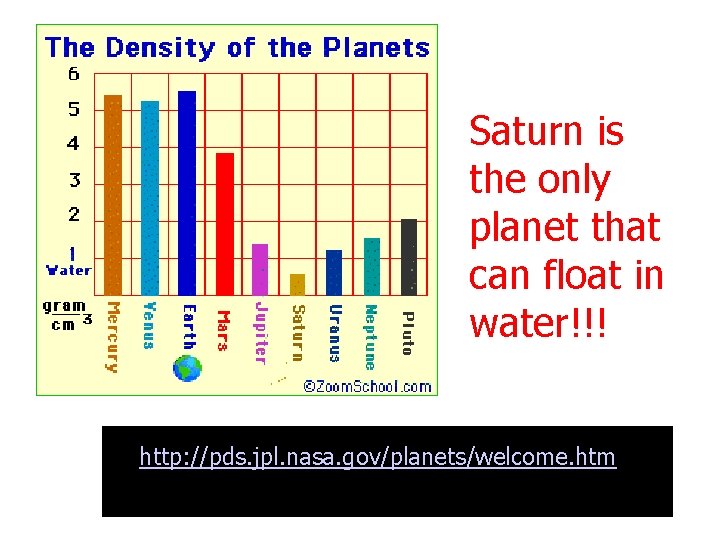 The Density of the Planets

6
5
4
3
2
1
Water

$\frac{gram}{cm^3}$

Mercury
Venus
Earth
Mars
Jupiter
Saturn
Uranus
Neptune
Pluto

©ZoomSchool.com

Saturn is the only planet that can float in water!!!

http://pds.jpl.nasa.gov/planets/welcome.htm